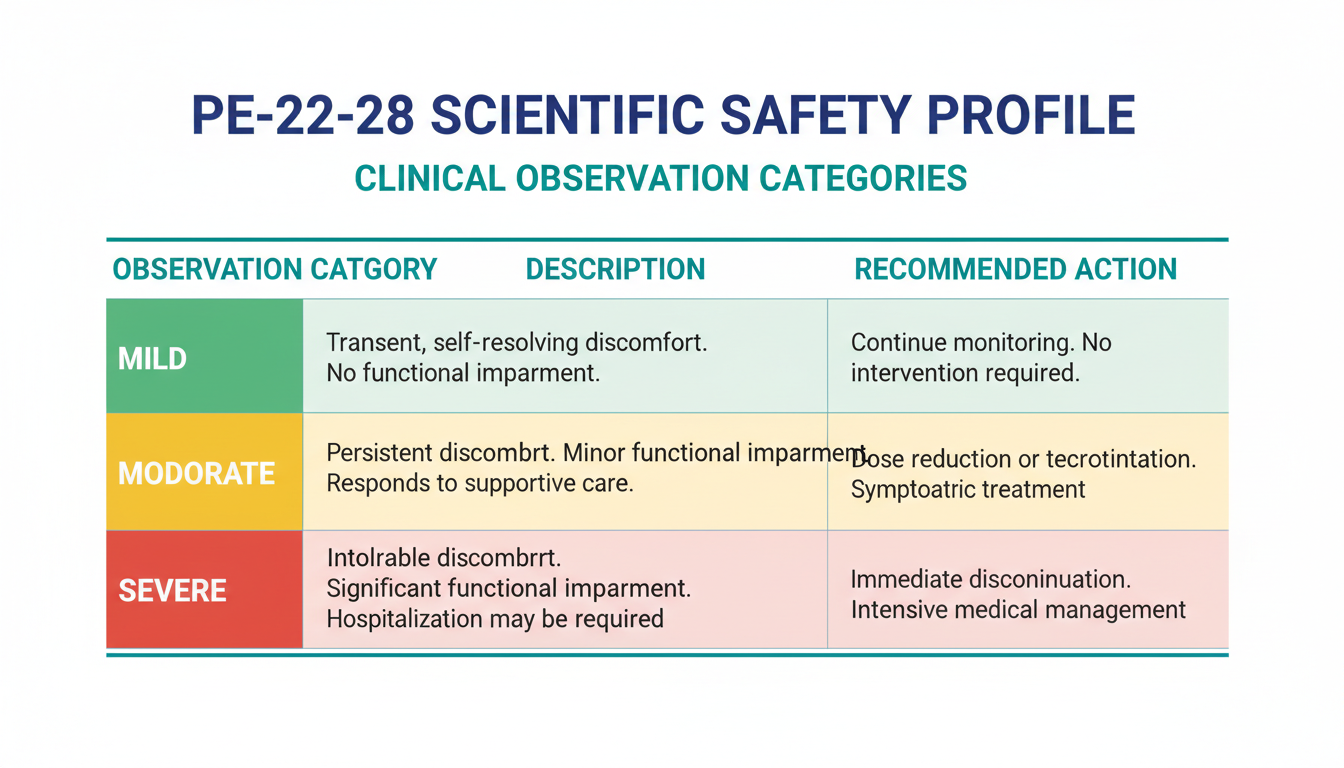 PE-22-28 SCIENTIFIC SAFETY PROFILE

CLINICAL OBSERVATION CATEGORIES

| OBSERVATION CATGORY | DESCRIPTION | RECOMMENDED ACTION |
|---|---|---|
| MILD | Transent, self-resolving discomfort. No functional imparment. | Continue monitoring. No intervention required. |
| MODORATE | Persistent discombrt. Minor functional imparment. Responds to supportive care. | Dose reduction or tecrotintation. Symptoatric treatment |
| SEVERE | Intolrable discombrrt. Significant functional imparment. Hospitalization may be required | Immediate disconinuation. Intensive medical management |